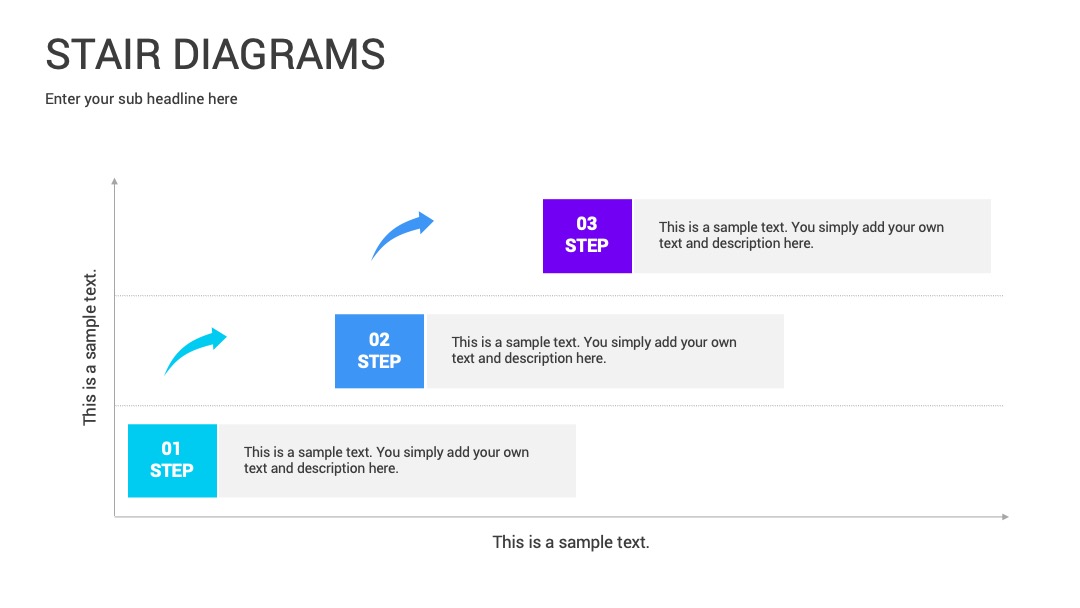 STAIR DIAGRAMS

Enter your sub headline here

This is a sample text.

03
STEP

This is a sample text. You simply add your own text and description here.

02
STEP

This is a sample text. You simply add your own text and description here.

01
STEP

This is a sample text. You simply add your own text and description here.

This is a sample text.